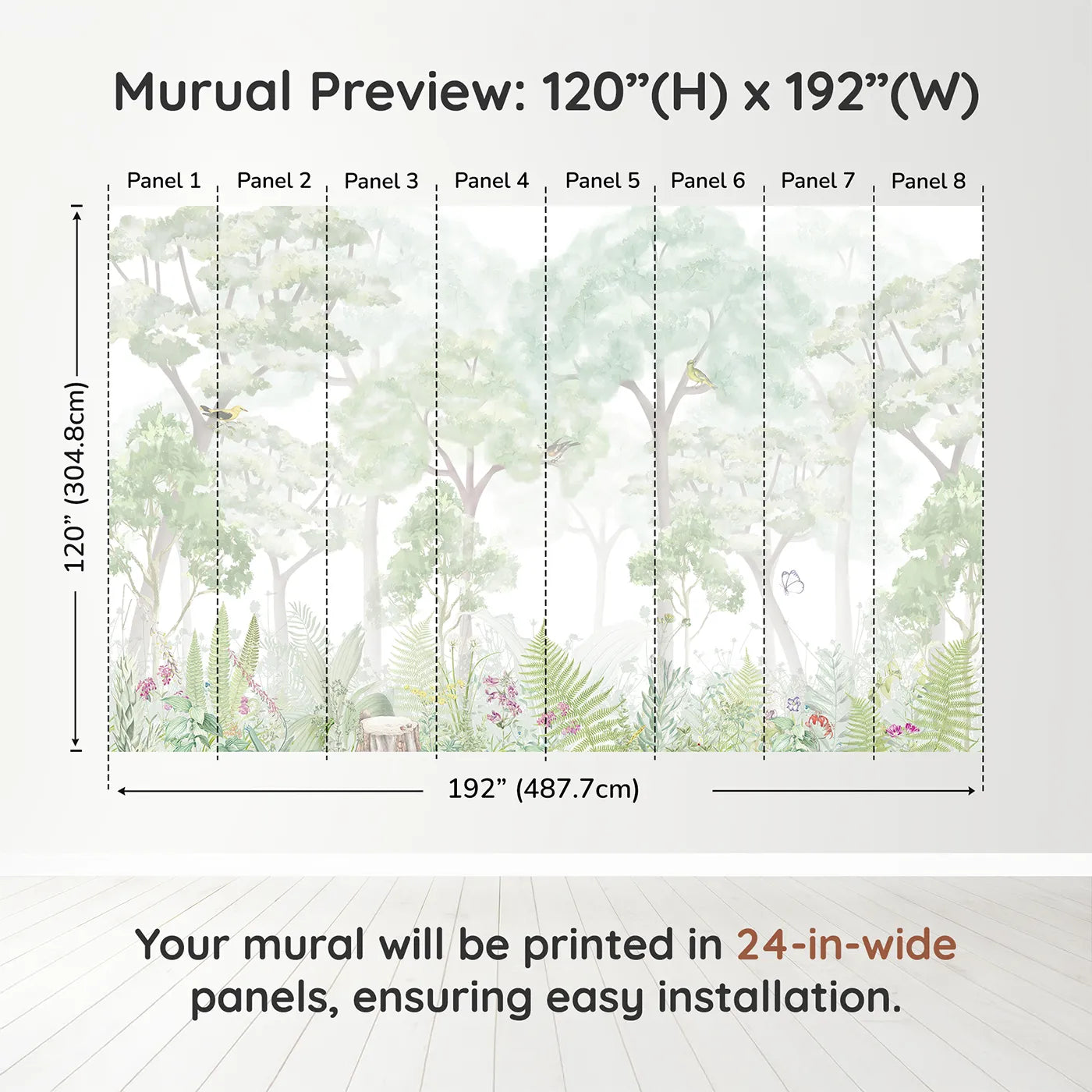 Murual Preview: 120”(H) x 192”(W)

Panel 1 Panel 2 Panel 3 Panel 4 Panel 5 Panel 6 Panel 7 Panel 8

120” (304.8cm)

192” (487.7cm)

Your mural will be printed in 24-in-wide panels, ensuring easy installation.